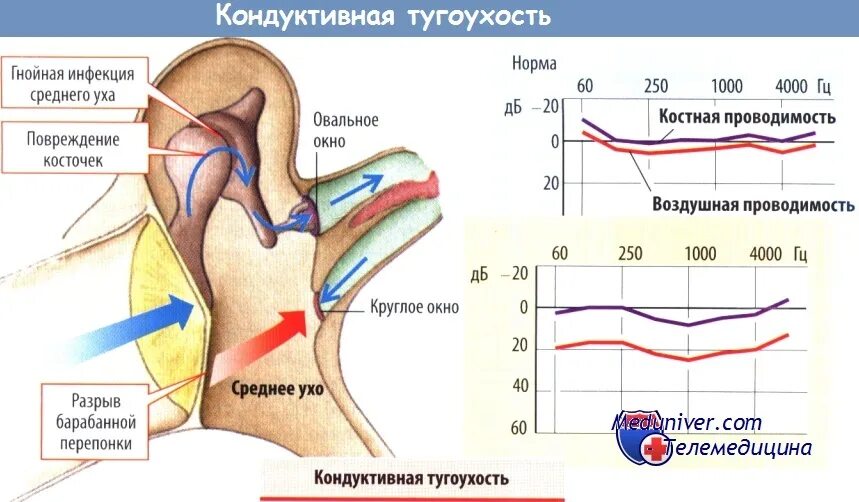 Кондуктивная тугоухость

Гнойная инфекция среднего уха

Повреждение косточек

Овальное окно

Круглое окно

Среднее ухо

Разрыв барабанной перепонки

Норма

60 250 1000 4000 Гц

дБ −20

0

20

Костная проводимость

Воздушная проводимость

60 250 1000 4000 Гц

дБ −20

0

20

40

60

Meduniver.com
Телемедицина

Кондуктивная тугоухость